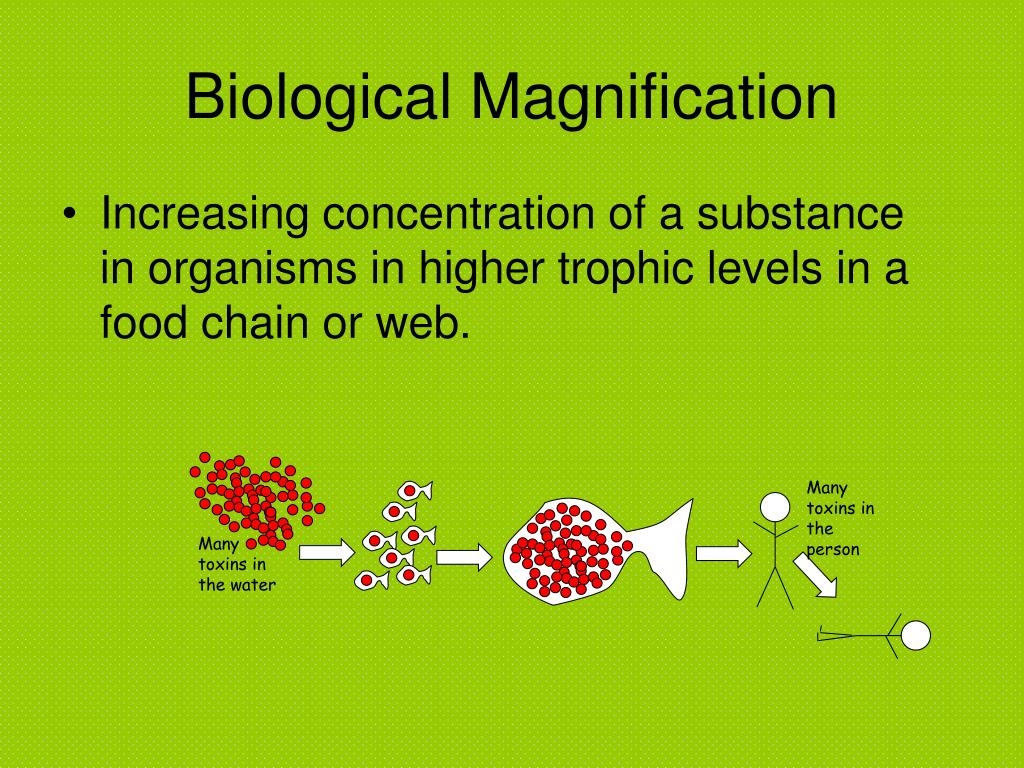 Biological Magnification

• Increasing concentration of a substance in organisms in higher trophic levels in a food chain or web.

Many toxins in the water

Many toxins in the person